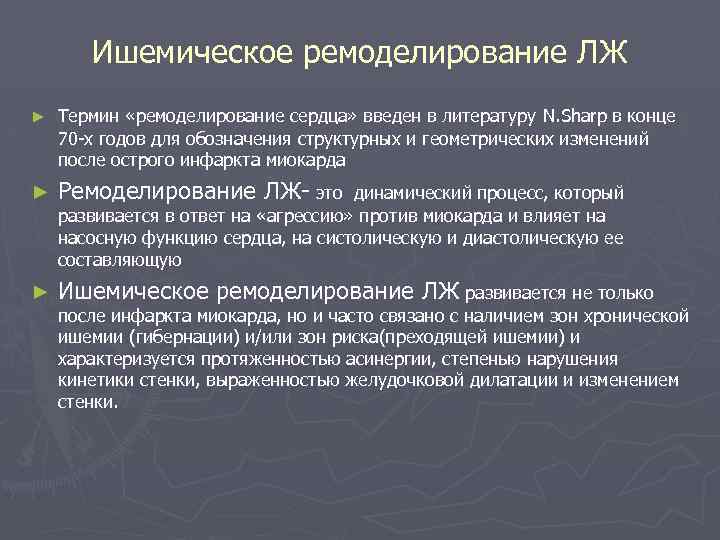 Ишемическое ремоделирование ЛЖ

► Термин «ремоделирование сердца» введен в литературу N.Sharp в конце 70-х годов для обозначения структурных и геометрических изменений после острого инфаркта миокарда

► Ремоделирование ЛЖ- это динамический процесс, который развивается в ответ на «агрессию» против миокарда и влияет на насосную функцию сердца, на систолическую и диастолическую ее составляющую

► Ишемическое ремоделирование ЛЖ развивается не только после инфаркта миокарда, но и часто связано с наличием зон хронической ишемии (гибернации) и/или зон риска(преходящей ишемии) и характеризуется протяженностью асинергии, степенью нарушения кинетики стенки, выраженностью желудочковой дилатации и изменением стенки.